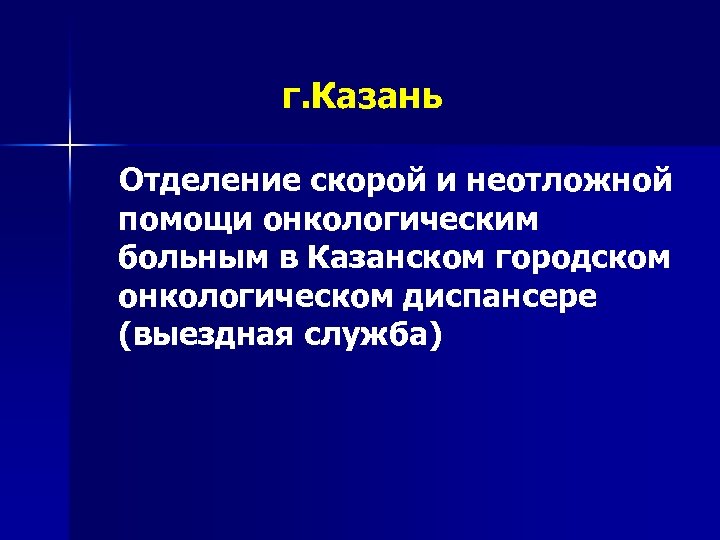 г.Казань

Отделение скорой и неотложной помощи онкологическим больным в Казанском городском онкологическом диспансере (выездная служба)